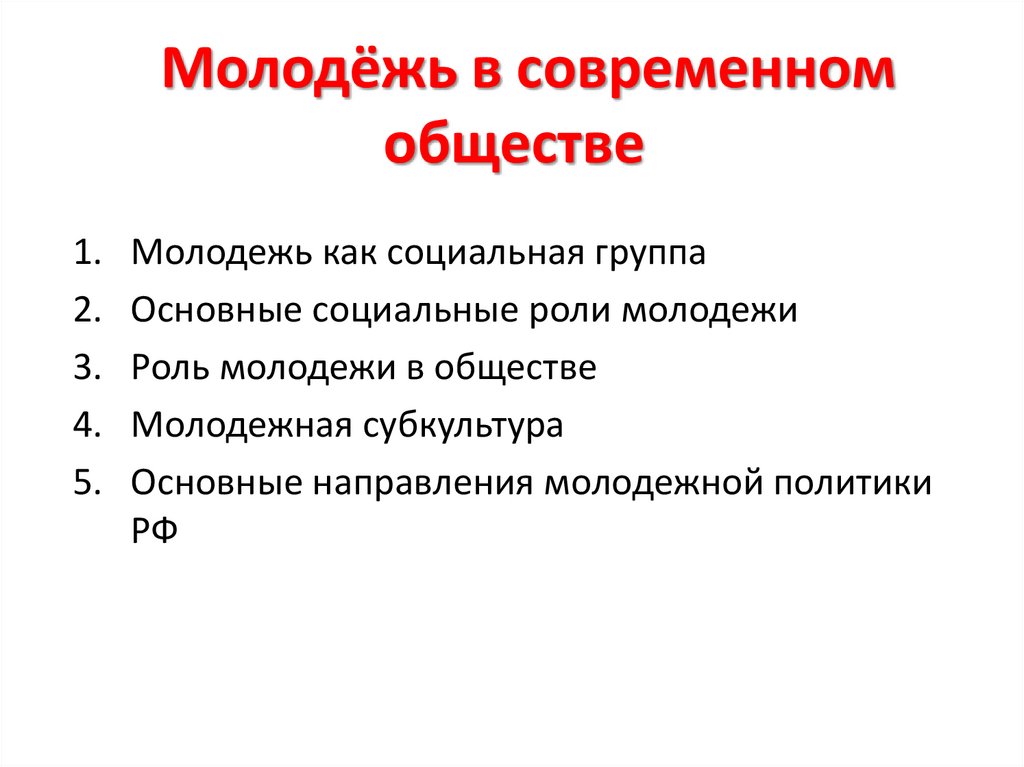 Молодёжь в современном обществе

1. Молодежь как социальная группа
2. Основные социальные роли молодежи
3. Роль молодежи в обществе
4. Молодежная субкультура
5. Основные направления молодежной политики РФ